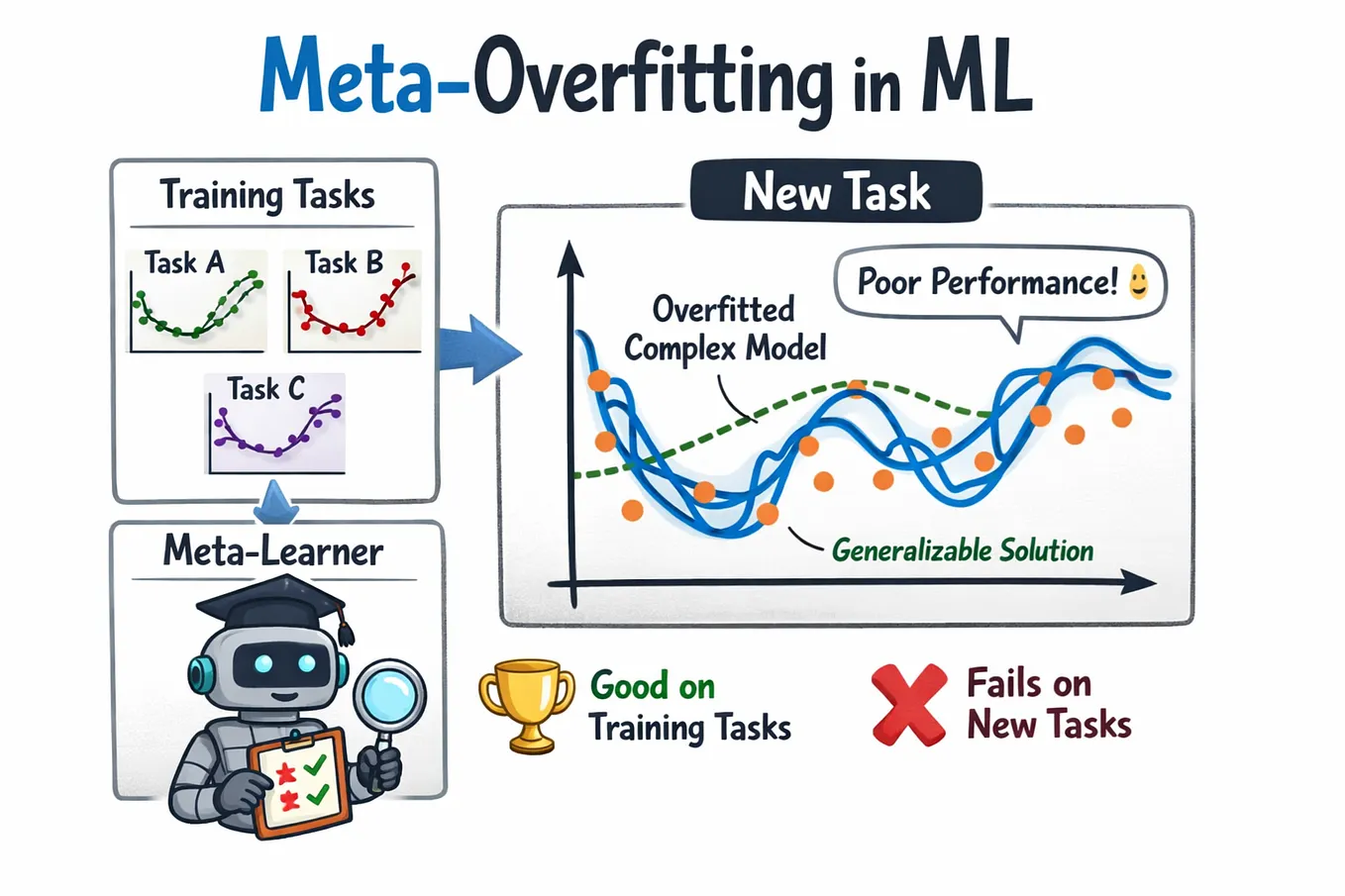 Meta-Overfitting in ML

Training Tasks

Task A

Task B

Task C

Meta-Learner

New Task

Poor Performance!

Overfitted Complex Model

Generalizable Solution

Good on Training Tasks

Fails on New Tasks